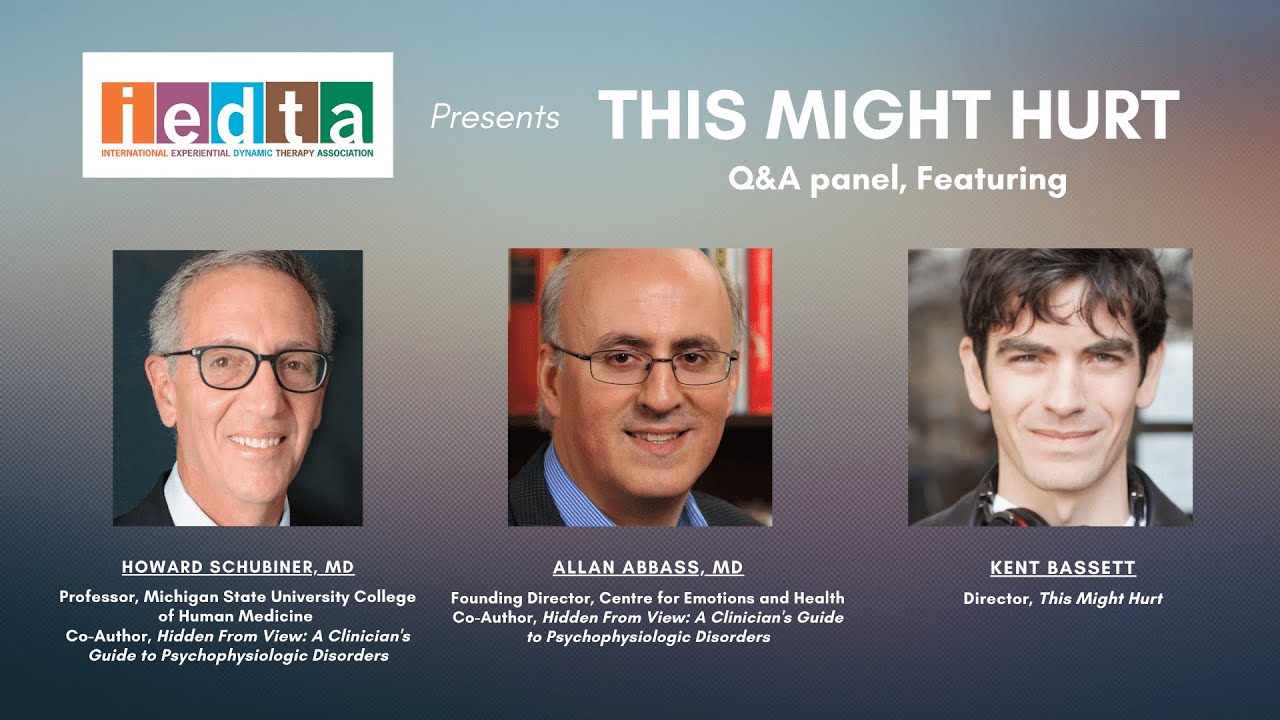 iedta
INTERNATIONAL EXPERIENTIAL DYNAMIC THERAPY ASSOCIATION

Presents THIS MIGHT HURT

Q&A panel, Featuring

HOWARD SCHUBINER, MD

Professor, Michigan State University College of Human Medicine
Co-Author, Hidden From View: A Clinician's Guide to Psychophysiologic Disorders

ALLAN ABBASS, MD

Founding Director, Centre for Emotions and Health
Co-Author, Hidden From View: A Clinician's Guide to Psychophysiologic Disorders

KENT BASSETT

Director, This Might Hurt